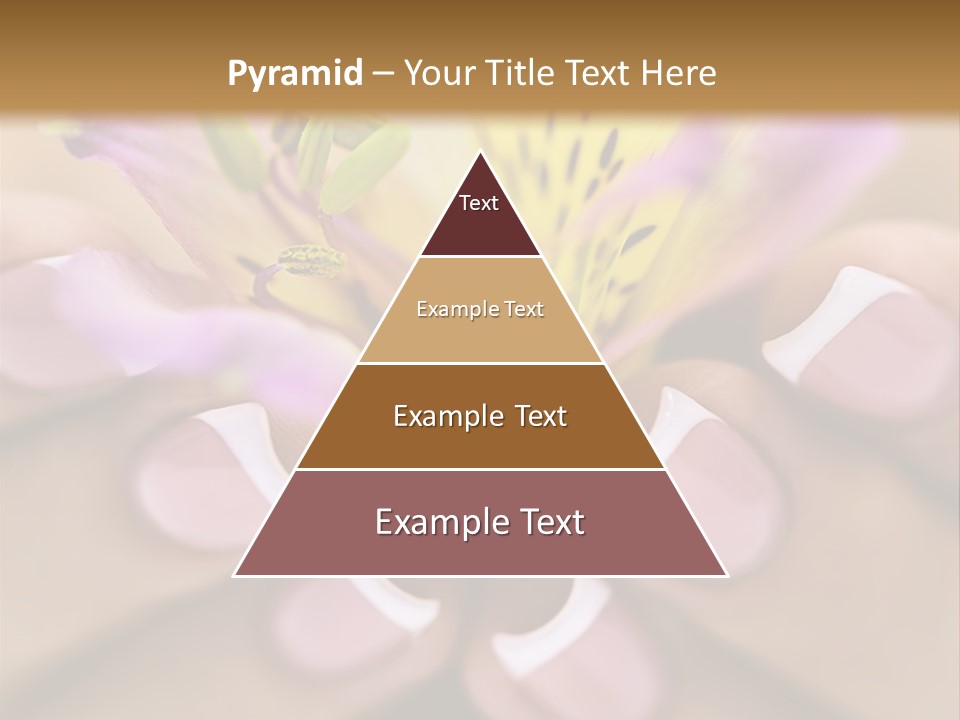 Pyramid – Your Title Text Here

Text

Example Text

Example Text

Example Text